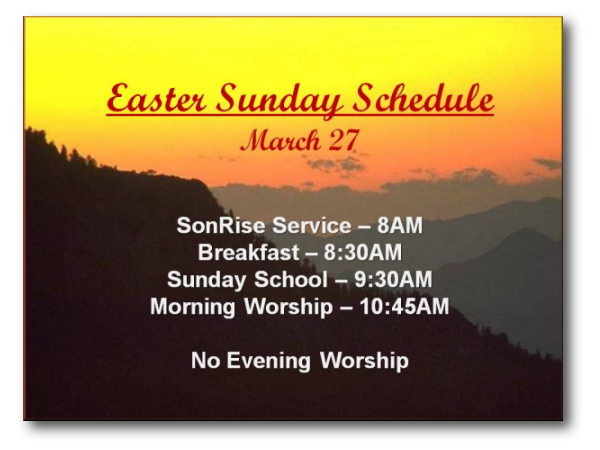 Easter Sunday Schedule
March 27

SonRise Service – 8AM
Breakfast – 8:30AM
Sunday School – 9:30AM
Morning Worship – 10:45AM

No Evening Worship